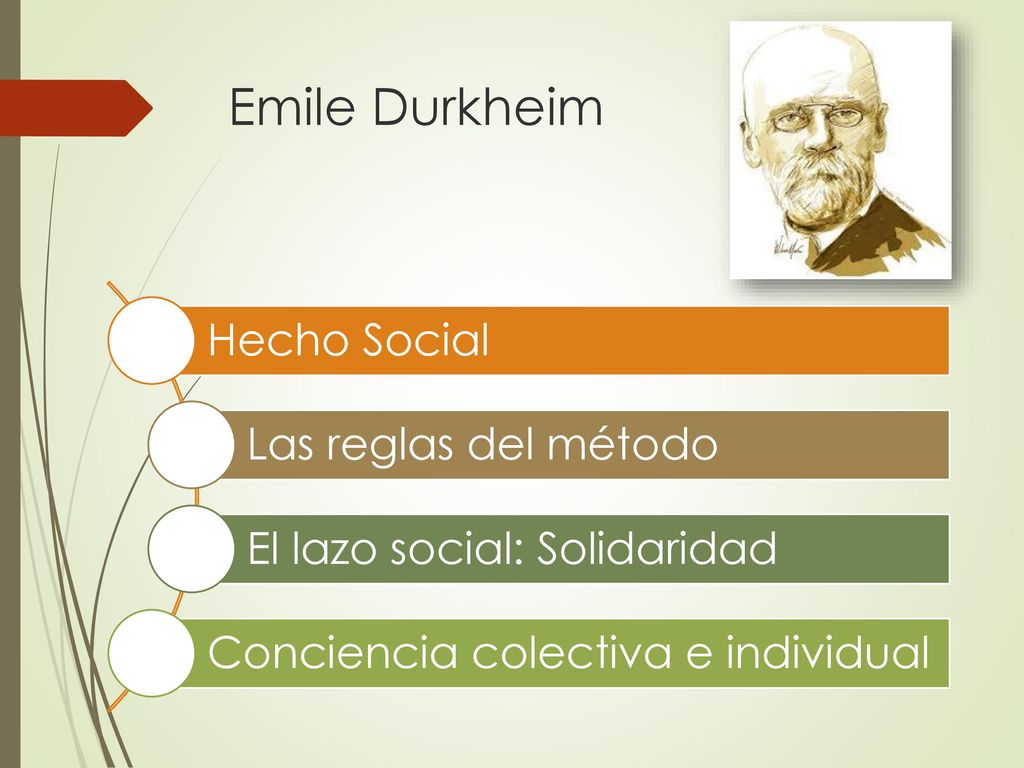 Emile Durkheim

Hecho Social

Las reglas del método

El lazo social: Solidaridad

Conciencia colectiva e individual